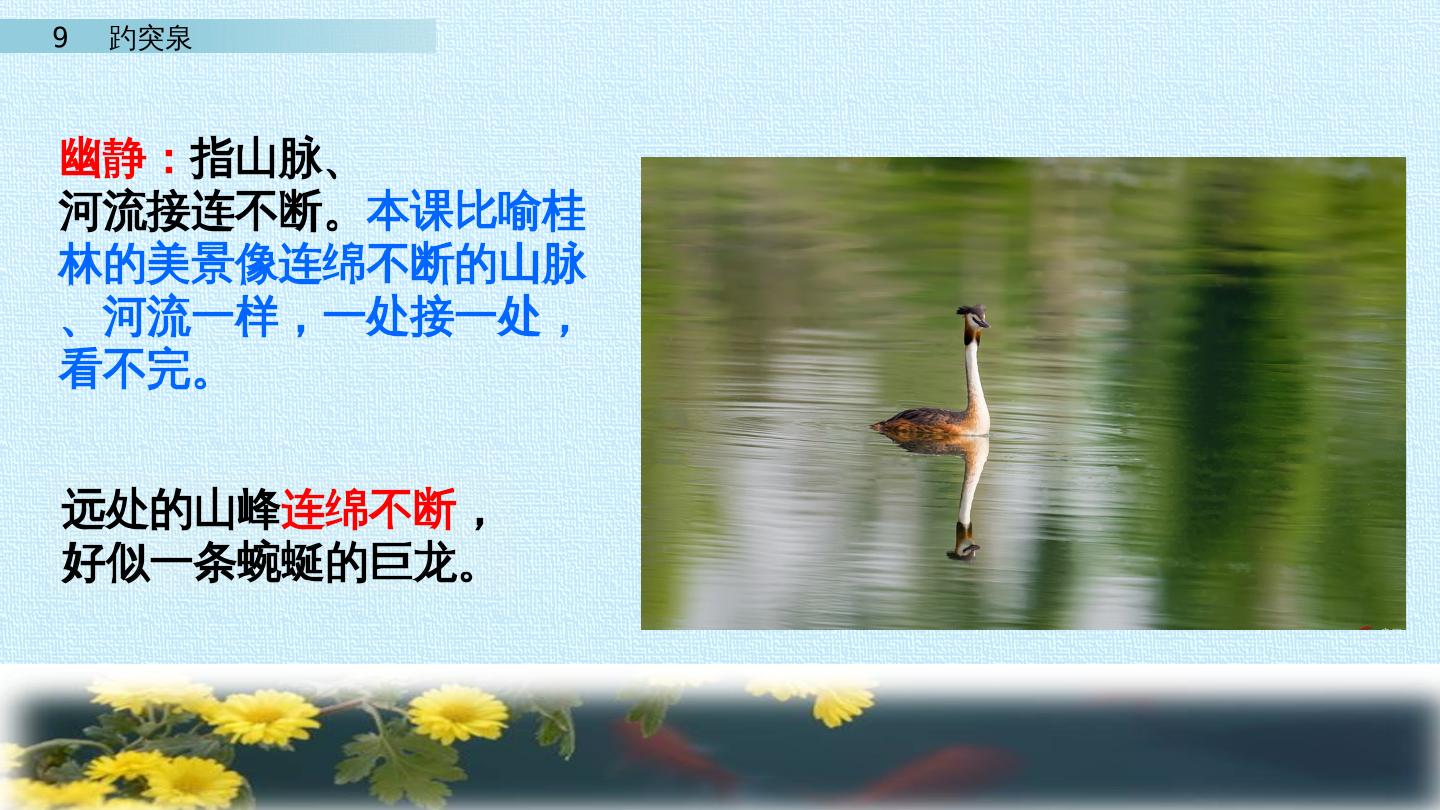 9 趵突泉

幽静：指山脉、河流接连不断。本课比喻桂林的美景像连绵不断的山脉、河流一样，一处接一处，看不完。

远处的山峰连绵不断，
好似一条蜿蜒的巨龙。